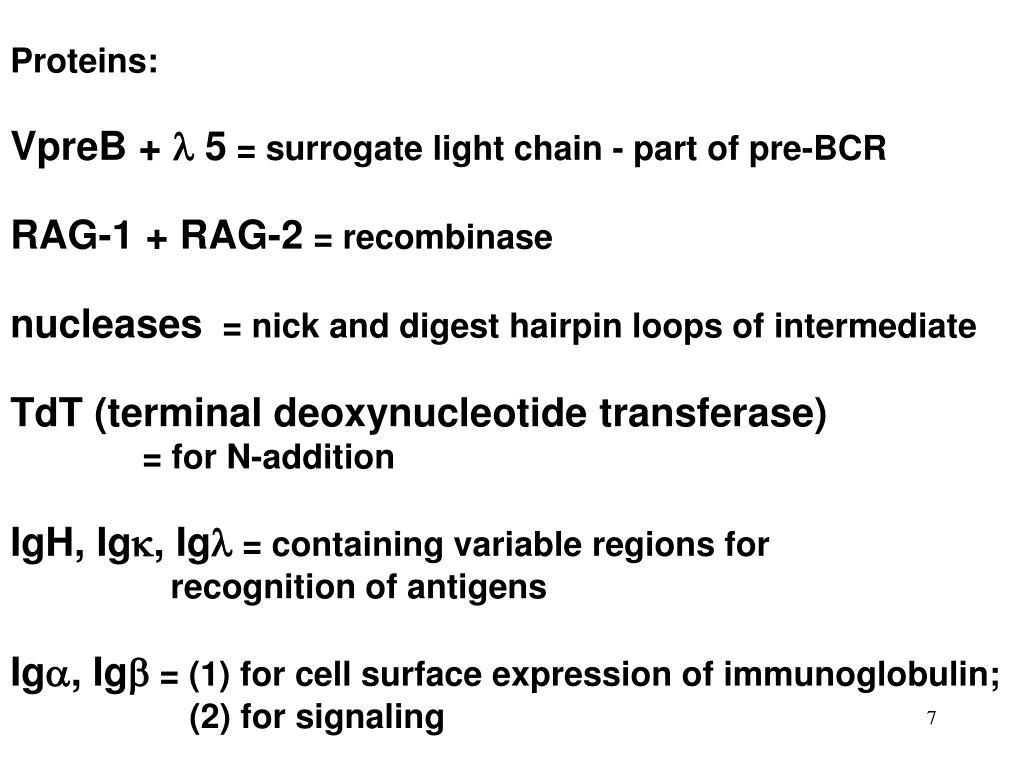 Proteins:

VpreB + λ 5 = surrogate light chain - part of pre-BCR

RAG-1 + RAG-2 = recombinase

nucleases = nick and digest hairpin loops of intermediate

TdT (terminal deoxynucleotide transferase)
= for N-addition

IgH, Igκ, Igλ = containing variable regions for recognition of antigens

Igα, Igβ = (1) for cell surface expression of immunoglobulin; (2) for signaling

7